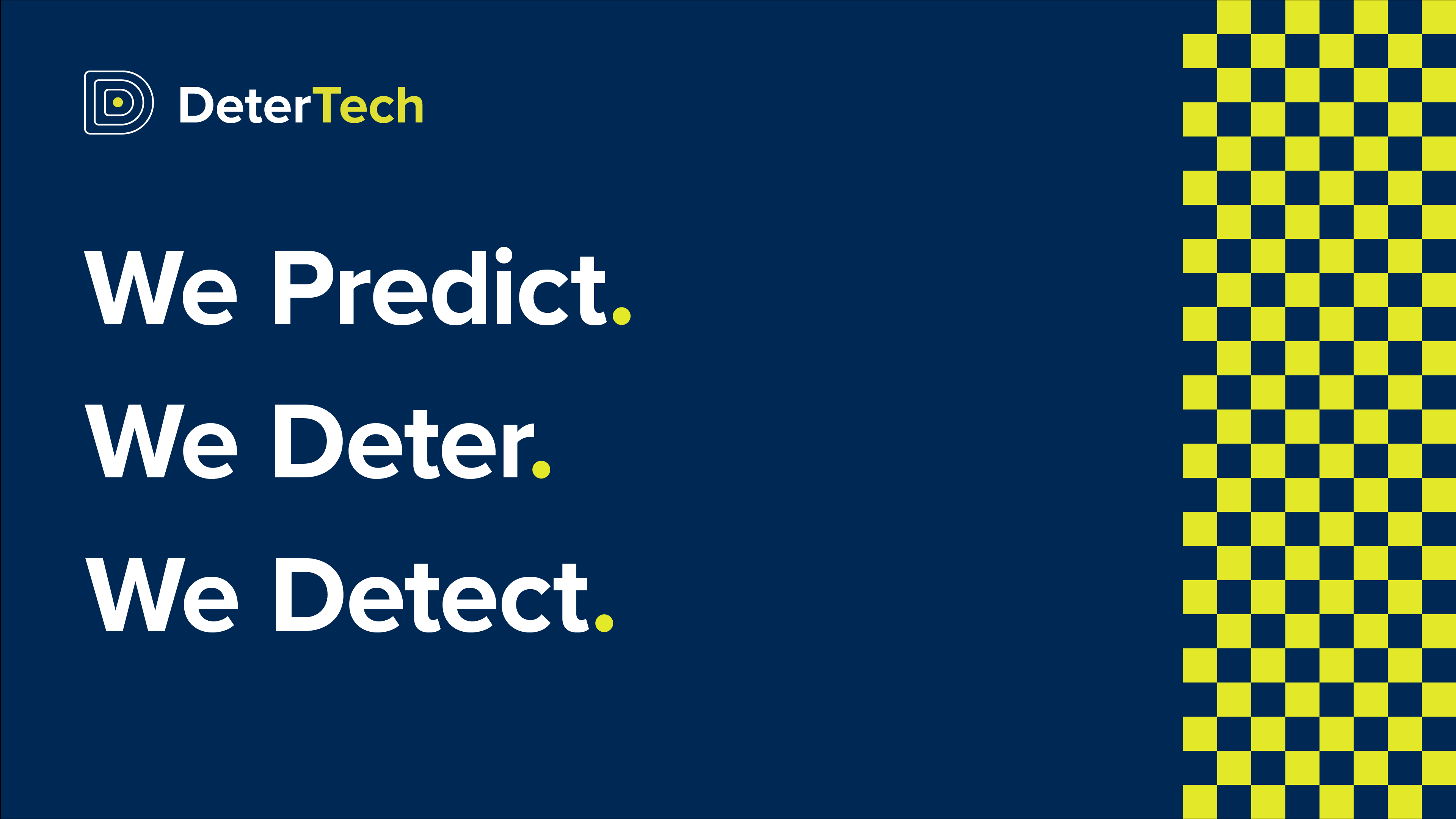 DeterTech

We Predict.

We Deter.

We Detect.